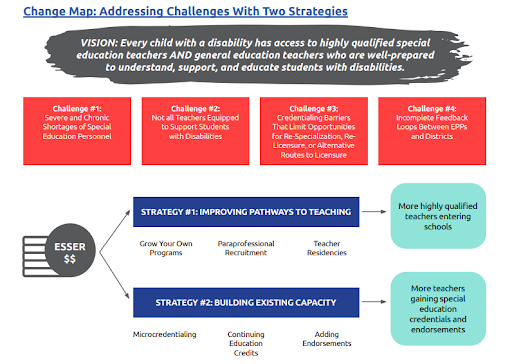 Change Map: Addressing Challenges With Two Strategies

VISION: Every child with a disability has access to highly qualified special education teachers AND general education teachers who are well-prepared to understand, support, and educate students with disabilities.

Challenge #1: Severe and Chronic Shortages of Special Education Personnel

Challenge #2: Not all Teachers Equipped to Support Students with Disabilities

Challenge #3: Credentialing Barriers That Limit Opportunities for Re-Specialization, Re-Licensure, or Alternative Routes to Licensure

Challenge #4: Incomplete Feedback Loops Between EPPs and Districts

ESSER $$

STRATEGY #1: IMPROVING PATHWAYS TO TEACHING

Grow Your Own Programs

Paraprofessional Recruitment

Teacher Residencies

More highly qualified teachers entering schools

STRATEGY #2: BUILDING EXISTING CAPACITY

Microcredentialing

Continuing Education Credits

Adding Endorsements

More teachers gaining special education credentials and endorsements